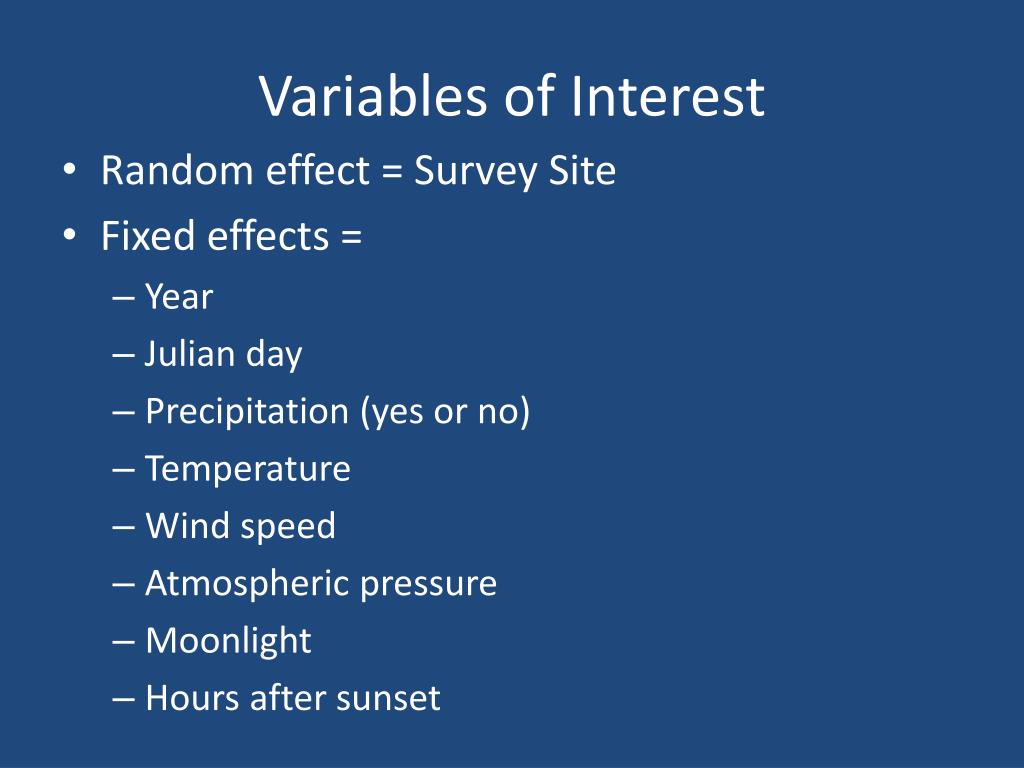 Variables of Interest

• Random effect = Survey Site
• Fixed effects =
– Year
– Julian day
– Precipitation (yes or no)
– Temperature
– Wind speed
– Atmospheric pressure
– Moonlight
– Hours after sunset